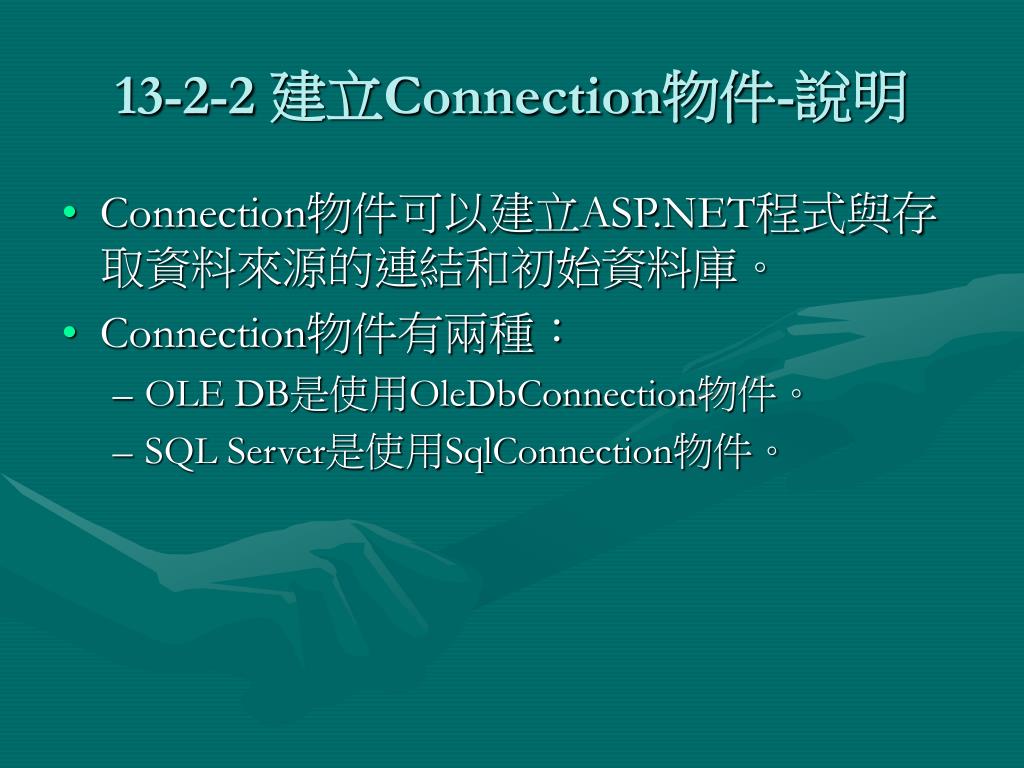 13-2-2 建立Connection物件-說明

• Connection物件可以建立ASP.NET程式與存取資料來源的連結和初始資料庫。
• Connection物件有兩種：
  – OLE DB是使用OleDbConnection物件。
  – SQL Server是使用SqlConnection物件。